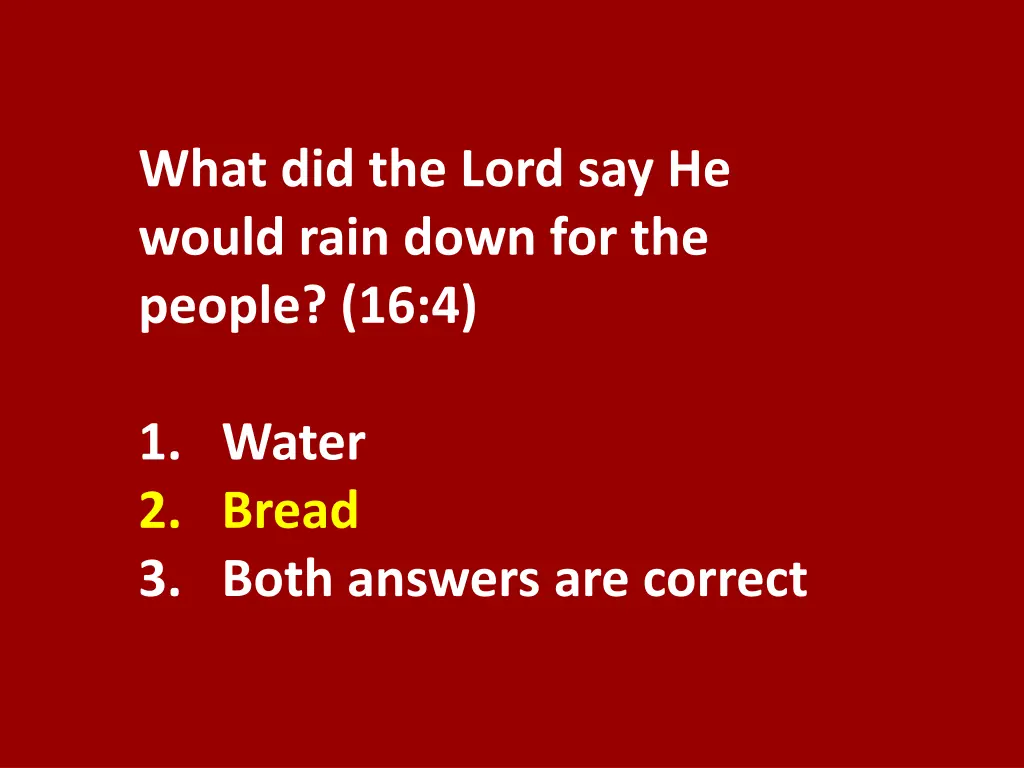 What did the Lord say He would rain down for the people? (16:4)

1. Water
2. Bread
3. Both answers are correct